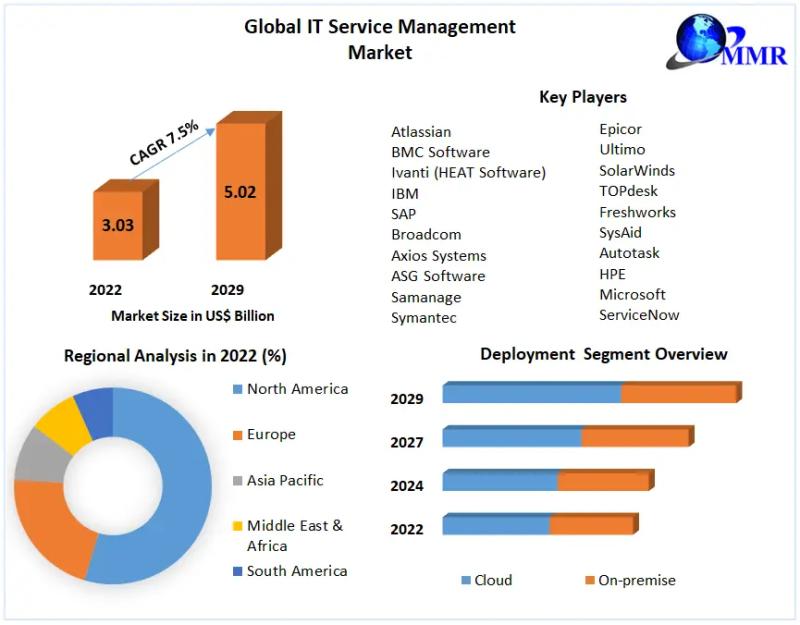 Global IT Service Management Market

MMR

CAGR 7.5%

3.03

5.02

2022

2029

Market Size in US$ Billion

Key Players

Atlassian
BMC Software
Ivanti (HEAT Software)
IBM
SAP
Broadcom
Axios Systems
ASG Software
Samanage
Symantec

Epicor
Ultimo
SolarWinds
TOPdesk
Freshworks
SysAid
Autotask
HPE
Microsoft
ServiceNow

Regional Analysis in 2022 (%)

North America
Europe
Asia Pacific
Middle East & Africa
South America

Deployment Segment Overview

2029
2027
2024
2022

Cloud
On-premise